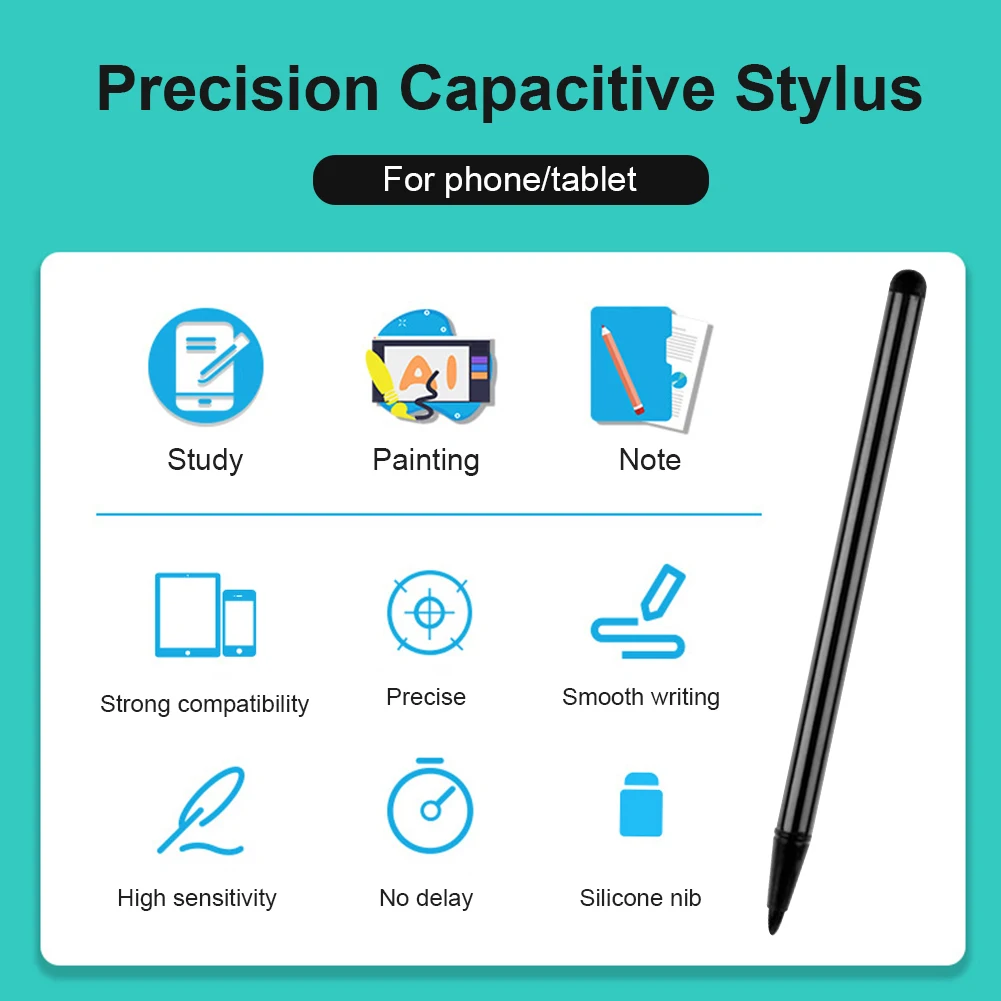 Precision Capacitive Stylus

For phone/tablet

AI

Study

Painting

Note

Strong compatibility

Precise

Smooth writing

High sensitivity

No delay

Silicone nib